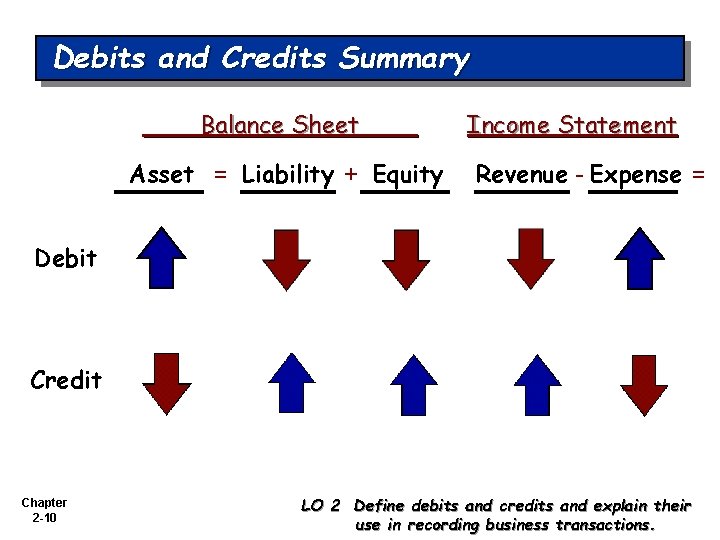 Debits and Credits Summary

Balance Sheet

Income Statement

Asset = Liability + Equity

Revenue - Expense =

Debit

Credit

Chapter 2-10

LO 2 Define debits and credits and explain their use in recording business transactions.